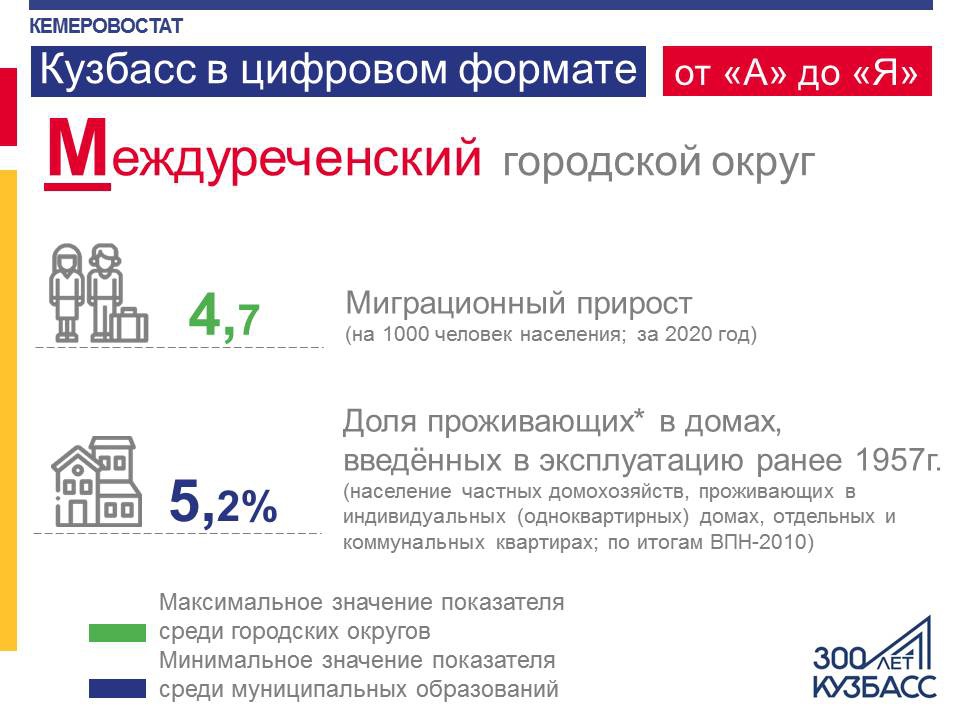 КЕМЕРОВОСТАТ

Кузбасс в цифровом формате

от «А» до «Я»

Междуреченский городской округ

4,7

Миграционный прирост
(на 1000 человек населения; за 2020 год)

5,2%

Доля проживающих* в домах, введённых в эксплуатацию ранее 1957г.
(население частных домохозяйств, проживающих в индивидуальных (одноквартирных) домах, отдельных и коммунальных квартирах; по итогам ВПН-2010)

Максимальное значение показателя среди городских округов

Минимальное значение показателя среди муниципальных образований

300 ЛЕТ КУЗБАСС